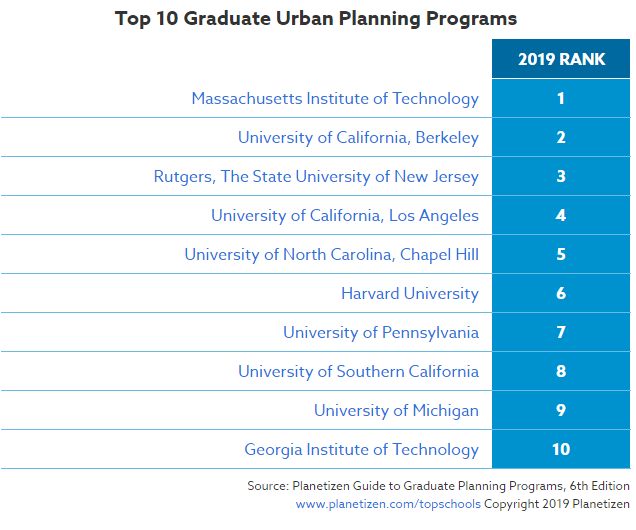 Top 10 Graduate Urban Planning Programs

| | 2019 RANK |
|---|---|
| Massachusetts Institute of Technology | 1 |
| University of California, Berkeley | 2 |
| Rutgers, The State University of New Jersey | 3 |
| University of California, Los Angeles | 4 |
| University of North Carolina, Chapel Hill | 5 |
| Harvard University | 6 |
| University of Pennsylvania | 7 |
| University of Southern California | 8 |
| University of Michigan | 9 |
| Georgia Institute of Technology | 10 |

Source: Planetizen Guide to Graduate Planning Programs, 6th Edition
www.planetizen.com/topschools Copyright 2019 Planetizen